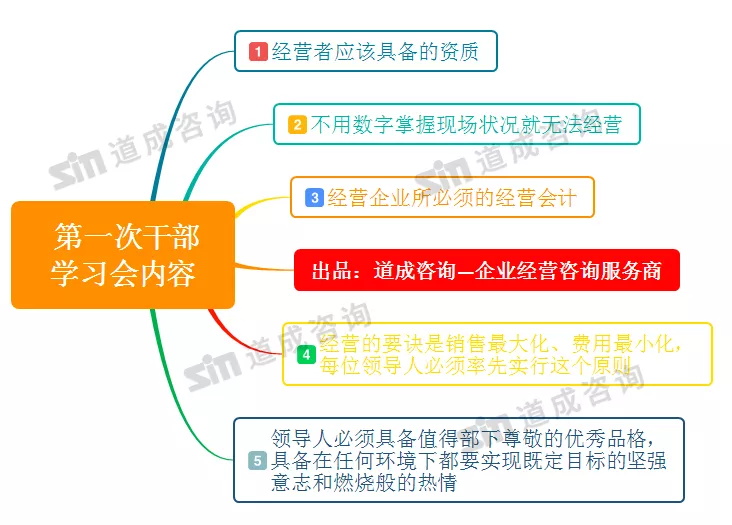 第一次干部学习会内容

1 经营者应该具备的资质

2 不用数字掌握现场状况就无法经营

3 经营企业所必须的经营会计

出品：道成咨询—企业经营咨询服务商

4 经营的要诀是销售最大化、费用最小化，每位领导人必须率先实行这个原则

5 领导人必须具备值得部下尊敬的优秀品格，具备在任何环境下都要实现既定目标的坚强意志和燃烧般的热情

sim 道成咨询
sim 道成咨询
sim 道成咨询
sim 道成咨询